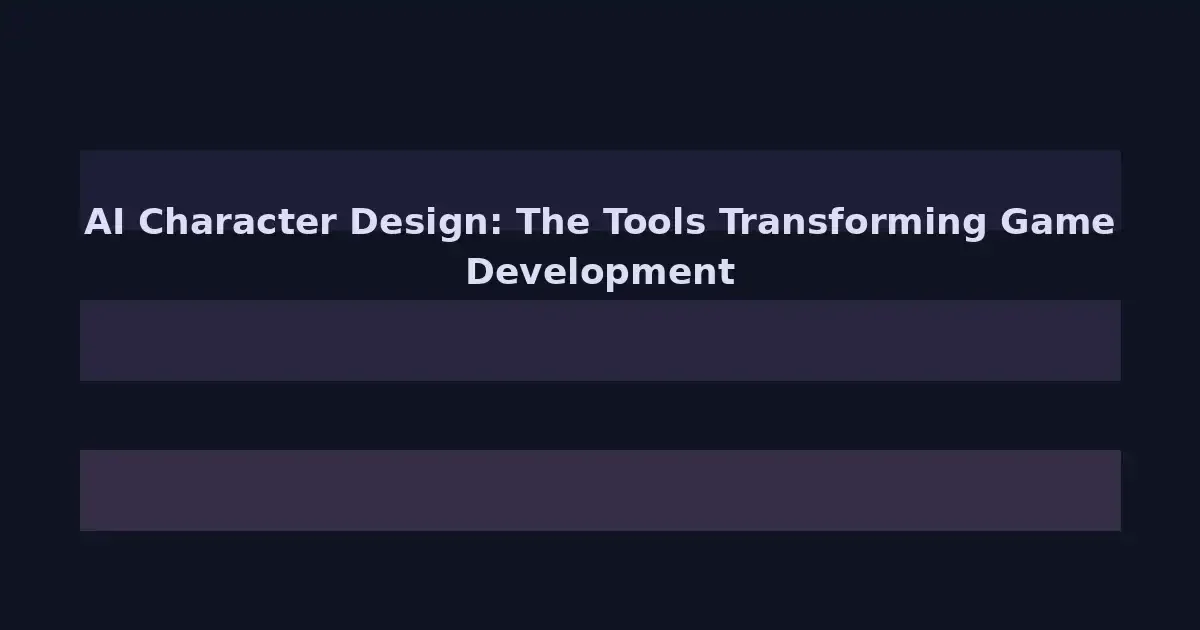 AI Character Design: The Tools Transforming Game Development